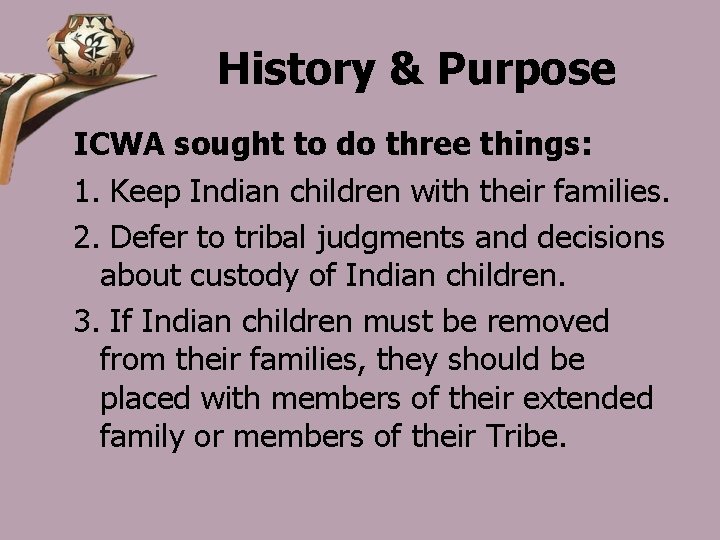 History & Purpose

ICWA sought to do three things:

1. Keep Indian children with their families.

2. Defer to tribal judgments and decisions about custody of Indian children.

3. If Indian children must be removed from their families, they should be placed with members of their extended family or members of their Tribe.